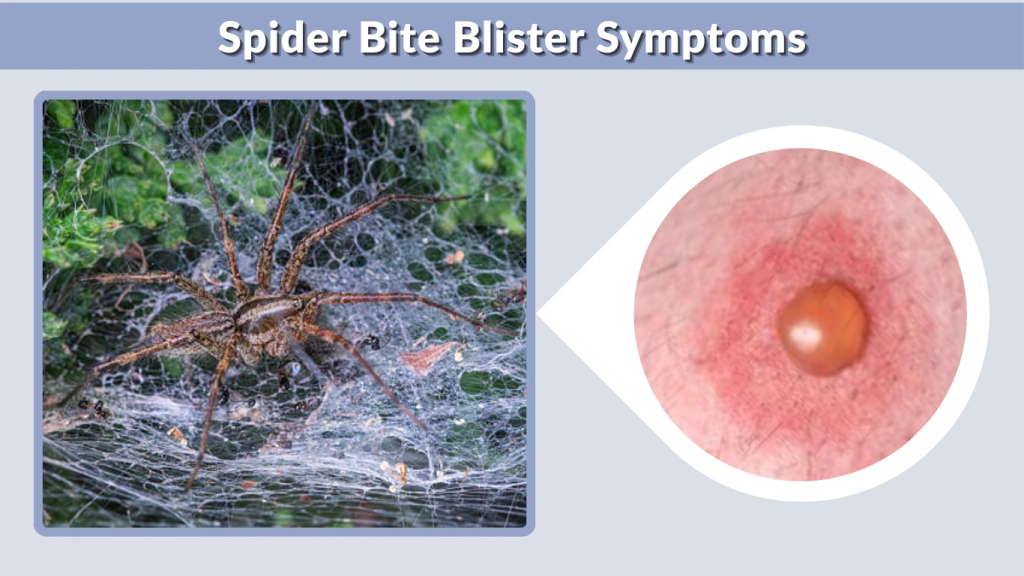 Spider Bite Blister Symptoms